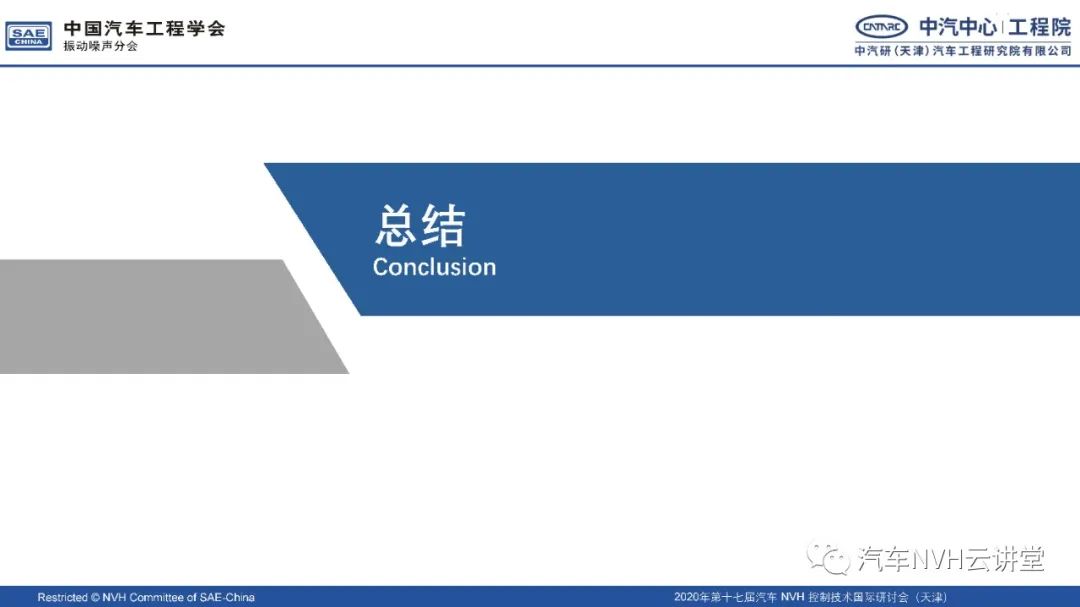 SAE CHINA 中国汽车工程学会
振动噪声分会

CATARC 中汽中心 | 工程院
中汽研（天津）汽车工程研究院有限公司

总结
Conclusion

汽车NVH云讲堂

Restricted © NVH Committee of SAE-China

2020年第十七届汽车 NVH 控制技术国际研讨会（天津）